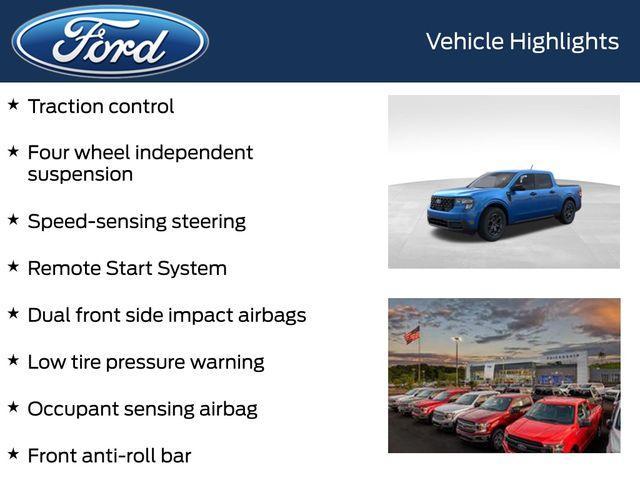 Ford

Vehicle Highlights

★ Traction control

★ Four wheel independent suspension

★ Speed-sensing steering

★ Remote Start System

★ Dual front side impact airbags

★ Low tire pressure warning

★ Occupant sensing airbag

★ Front anti-roll bar